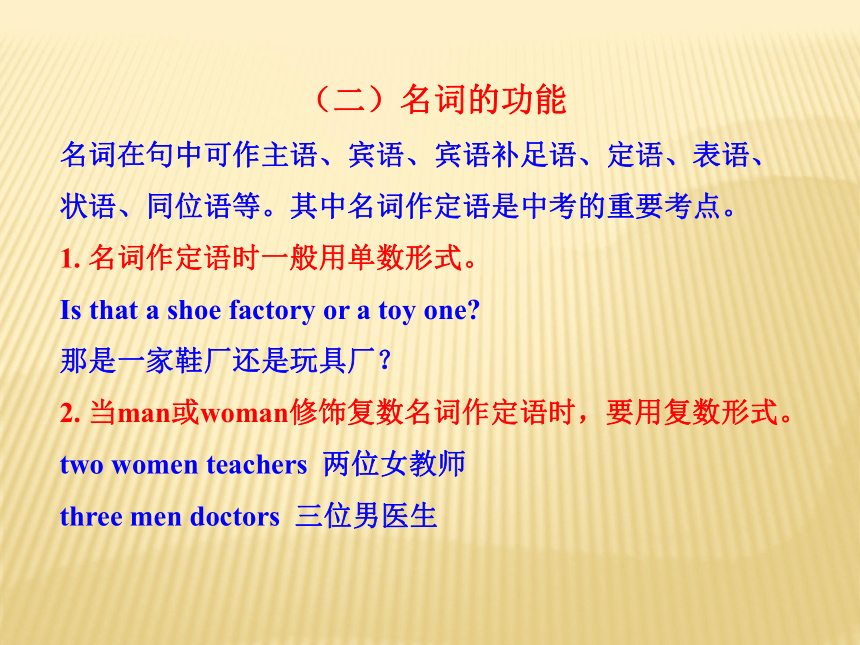 （二）名词的功能

名词在句中可作主语、宾语、宾语补足语、定语、表语、状语、同位语等。其中名词作定语是中考的重要考点。

1. 名词作定语时一般用单数形式。

Is that a shoe factory or a toy one?

那是一家鞋厂还是玩具厂？

2. 当man或woman修饰复数名词作定语时，要用复数形式。

two women teachers 两位女教师

three men doctors 三位男医生